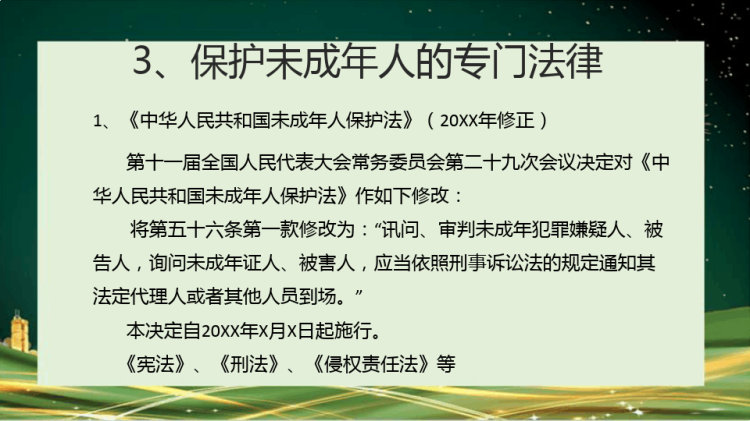 3、保护未成年人的专门法律

1、《中华人民共和国未成年人保护法》（20XX年修正）

第十一届全国人民代表大会常务委员会第二十九次会议决定对《中华人民共和国未成年人保护法》作如下修改：

将第五十六条第一款修改为：“讯问、审判未成年犯罪嫌疑人、被告人，询问未成年证人、被害人，应当依照刑事诉讼法的规定通知其法定代理人或者其他人员到场。”

本决定自20XX年X月X日起施行。

《宪法》、《刑法》、《侵权责任法》等